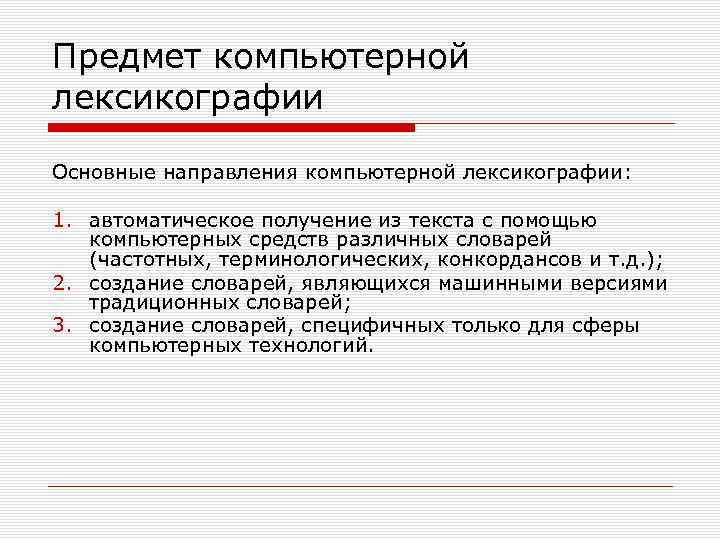 Предмет компьютерной лексикографии

Основные направления компьютерной лексикографии:

1. автоматическое получение из текста с помощью компьютерных средств различных словарей (частотных, терминологических, конкордансов и т.д.);
2. создание словарей, являющихся машинными версиями традиционных словарей;
3. создание словарей, специфичных только для сферы компьютерных технологий.